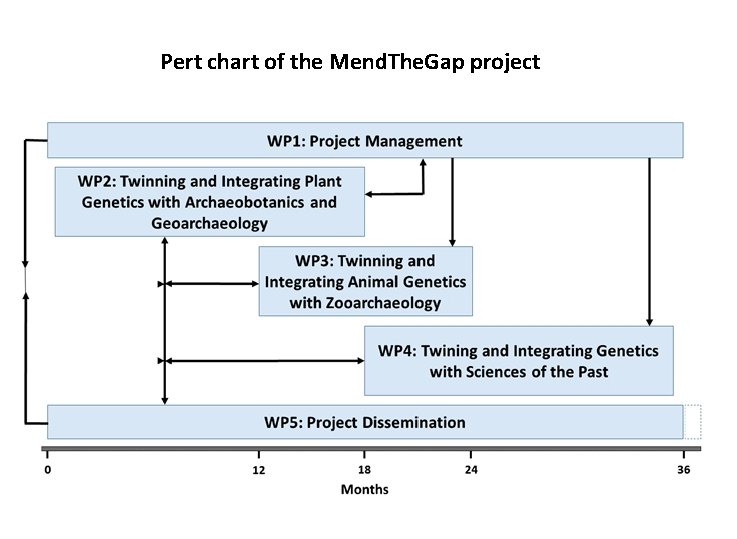 Pert chart of the MendTheGap project

WP1: Project Management

WP2: Twinning and Integrating Plant Genetics with Archaeobotanics and Geoarchaeology

WP3: Twinning and Integrating Animal Genetics with Zooarchaeology

WP4: Twining and Integrating Genetics with Sciences of the Past

WP5: Project Dissemination

0
12
18
24
36
Months